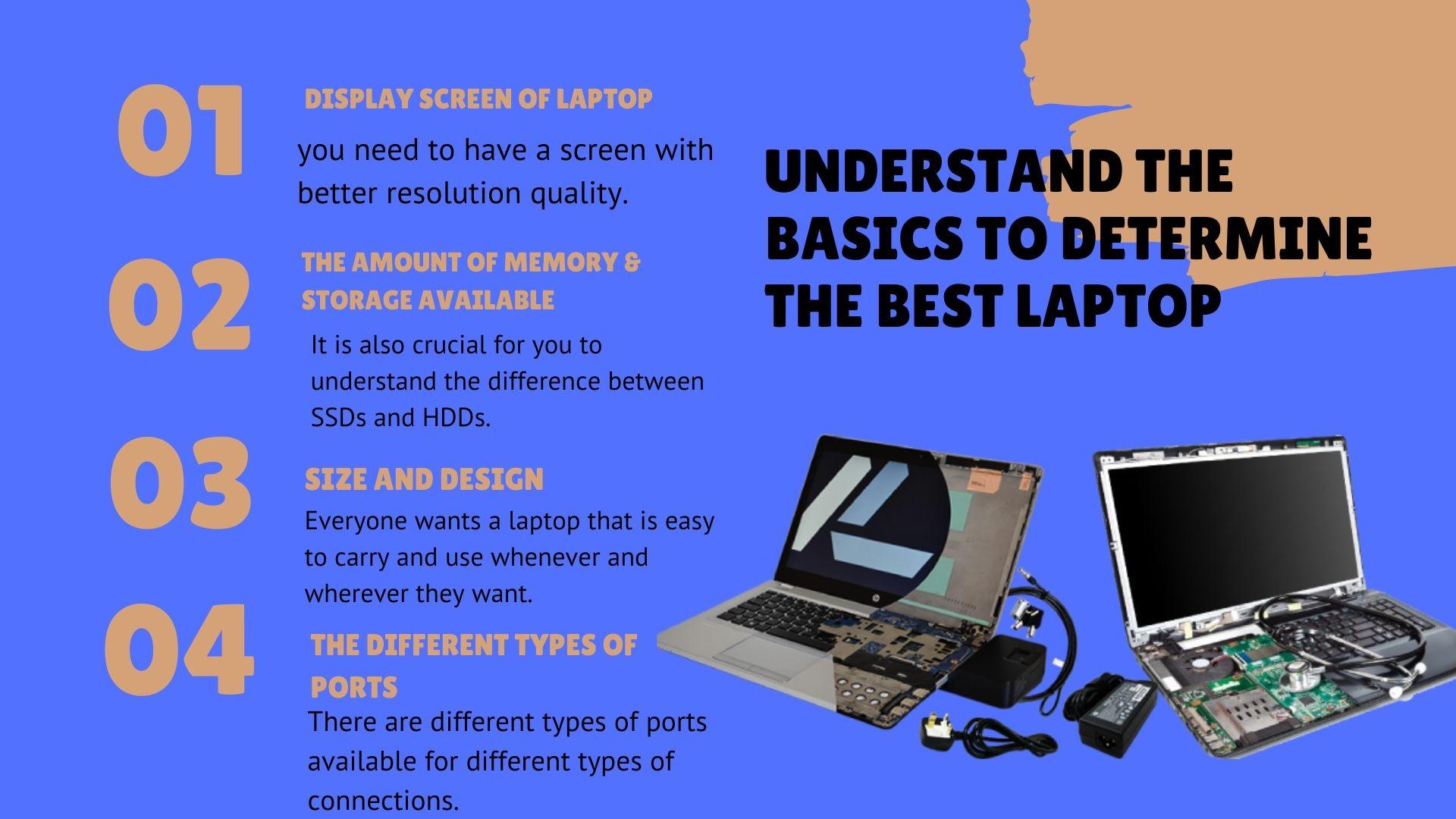 01

DISPLAY SCREEN OF LAPTOP

you need to have a screen with better resolution quality.

02

THE AMOUNT OF MEMORY & STORAGE AVAILABLE

It is also crucial for you to understand the difference between SSDs and HDDs.

03

SIZE AND DESIGN

Everyone wants a laptop that is easy to carry and use whenever and wherever they want.

04

THE DIFFERENT TYPES OF PORTS

There are different types of ports available for different types of connections.

UNDERSTAND THE BASICS TO DETERMINE THE BEST LAPTOP